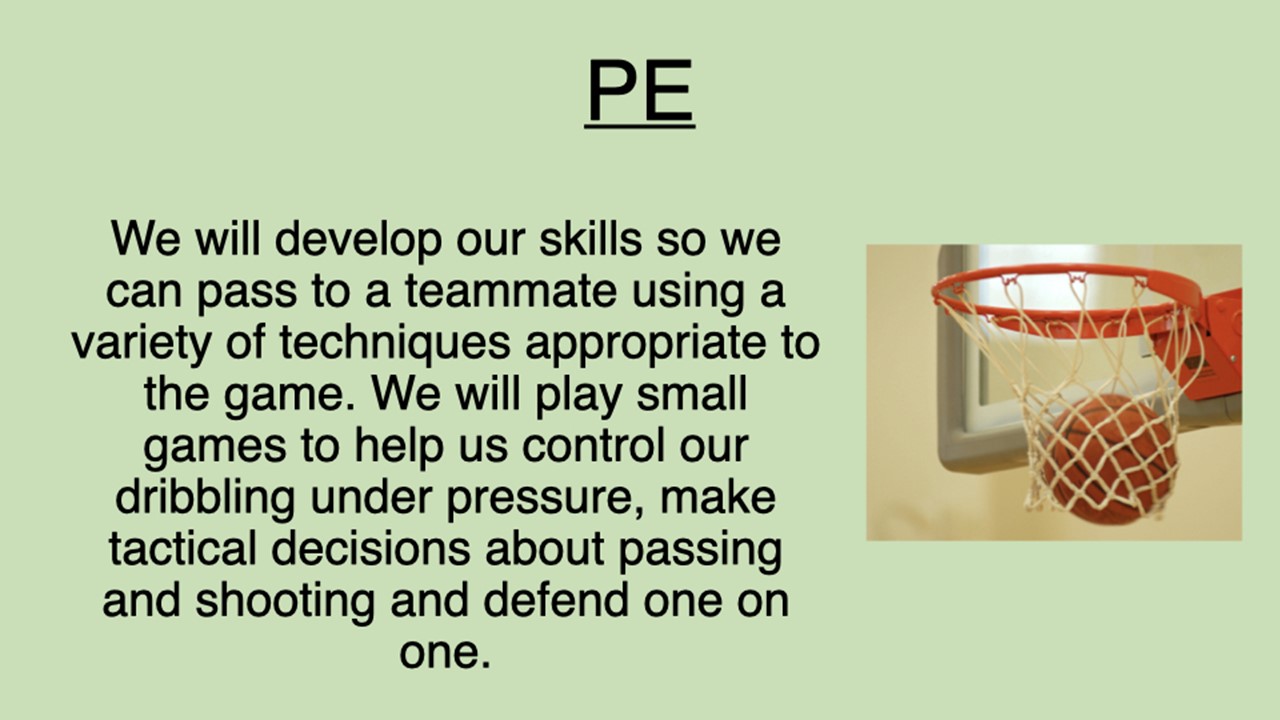 PE

We will develop our skills so we can pass to a teammate using a variety of techniques appropriate to the game. We will play small games to help us control our dribbling under pressure, make tactical decisions about passing and shooting and defend one on one.